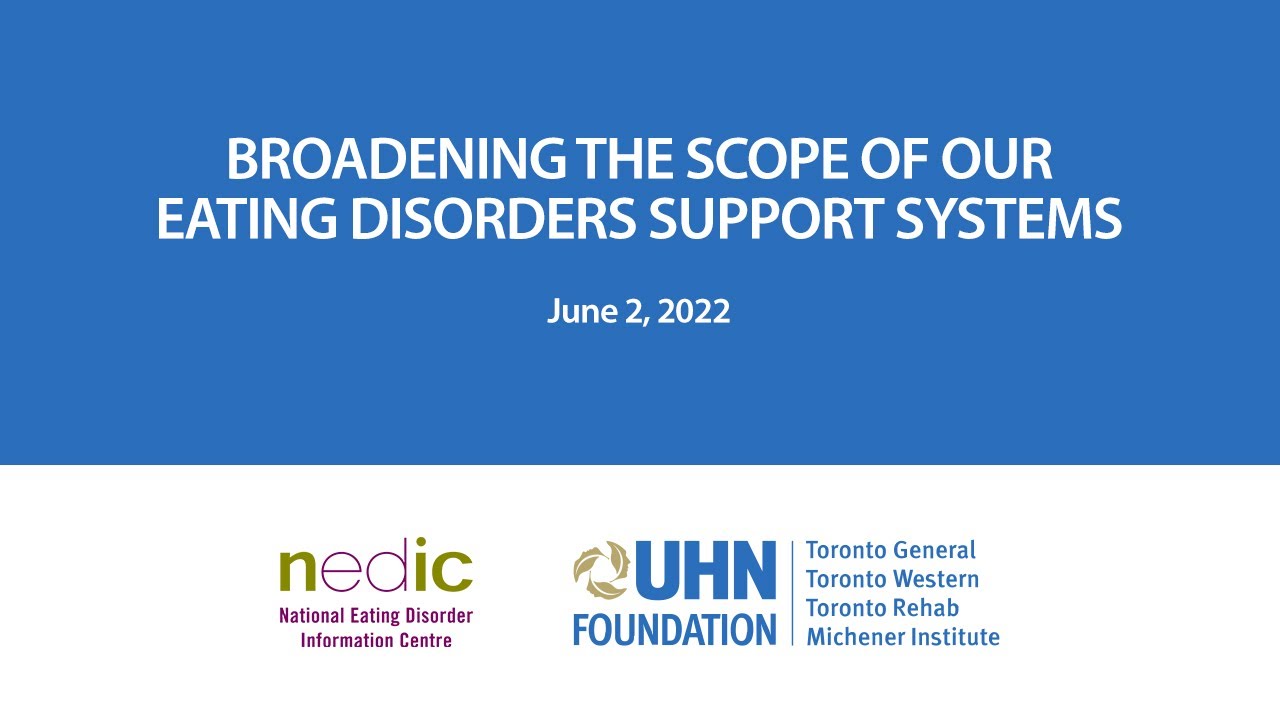 BROADENING THE SCOPE OF OUR EATING DISORDERS SUPPORT SYSTEMS

June 2, 2022

nedic
National Eating Disorder Information Centre

UHN FOUNDATION

Toronto General
Toronto Western
Toronto Rehab
Michener Institute